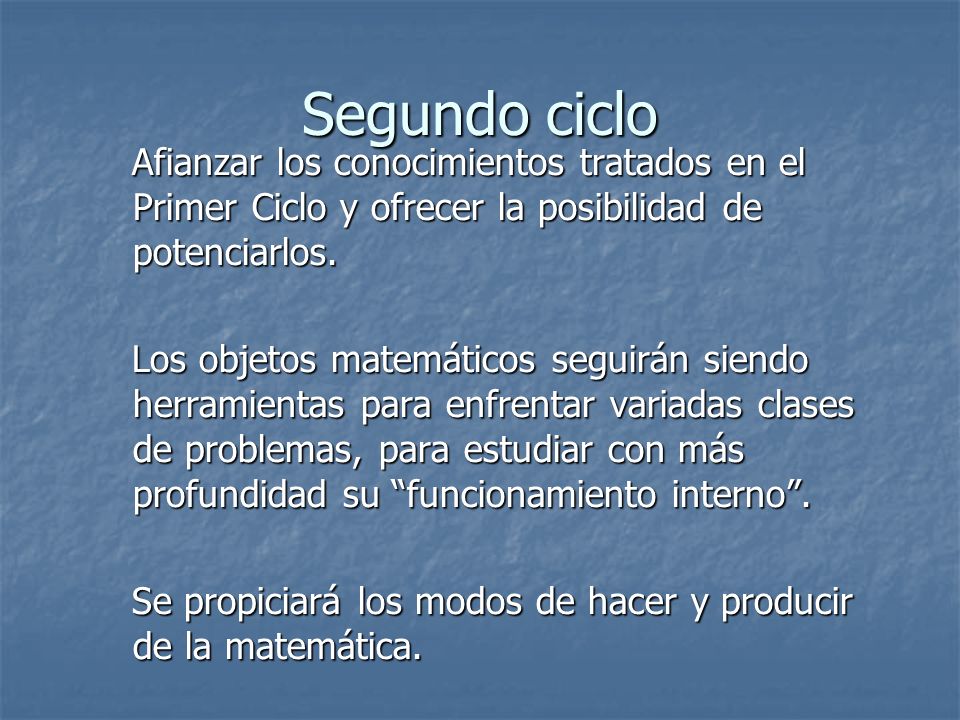 Segundo ciclo

Afianzar los conocimientos tratados en el Primer Ciclo y ofrecer la posibilidad de potenciarlos.

Los objetos matemáticos seguirán siendo herramientas para enfrentar variadas clases de problemas, para estudiar con más profundidad su “funcionamiento interno”.

Se propiciará los modos de hacer y producir de la matemática.